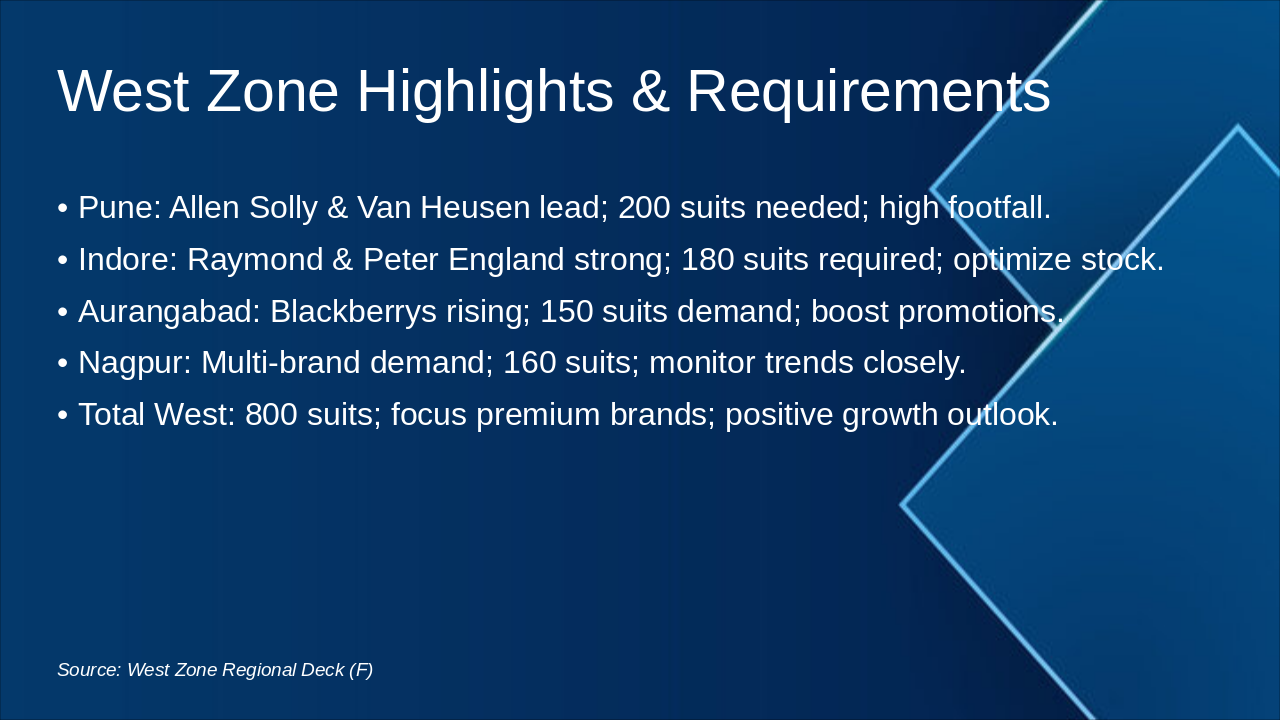 West Zone Highlights & Requirements

• Pune: Allen Solly & Van Heusen lead; 200 suits needed; high footfall.

• Indore: Raymond & Peter England strong; 180 suits required; optimize stock.

• Aurangabad: Blackberrys rising; 150 suits demand; boost promotions.

• Nagpur: Multi-brand demand; 160 suits; monitor trends closely.

• Total West: 800 suits; focus premium brands; positive growth outlook.

Source: West Zone Regional Deck (F)